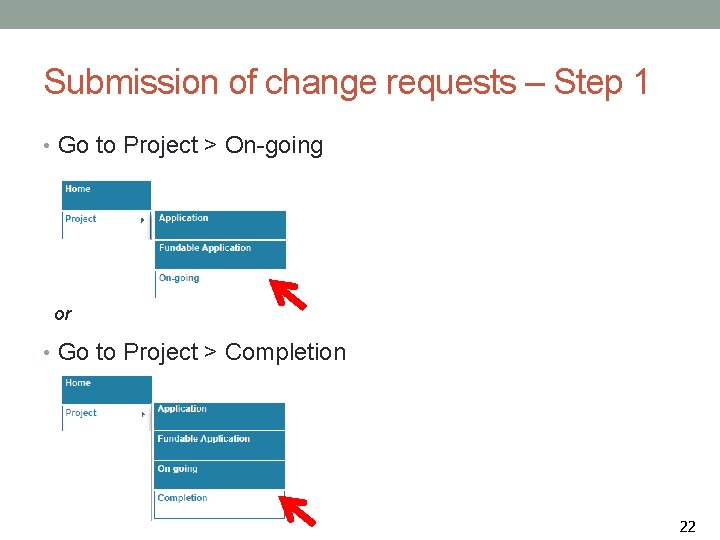 Submission of change requests – Step 1

• Go to Project > On-going

Home
Project
Application
Fundable Application
On-going

or

• Go to Project > Completion

Home
Project
Application
Fundable Application
On going
Completion

22